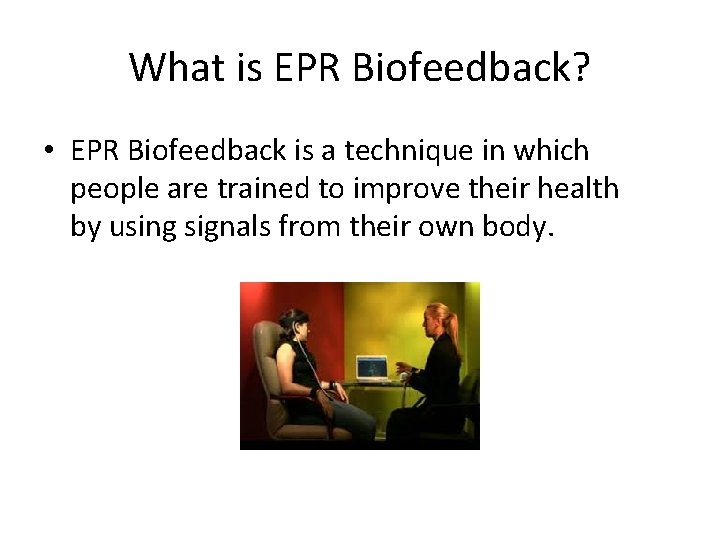 What is EPR Biofeedback?

• EPR Biofeedback is a technique in which people are trained to improve their health by using signals from their own body.